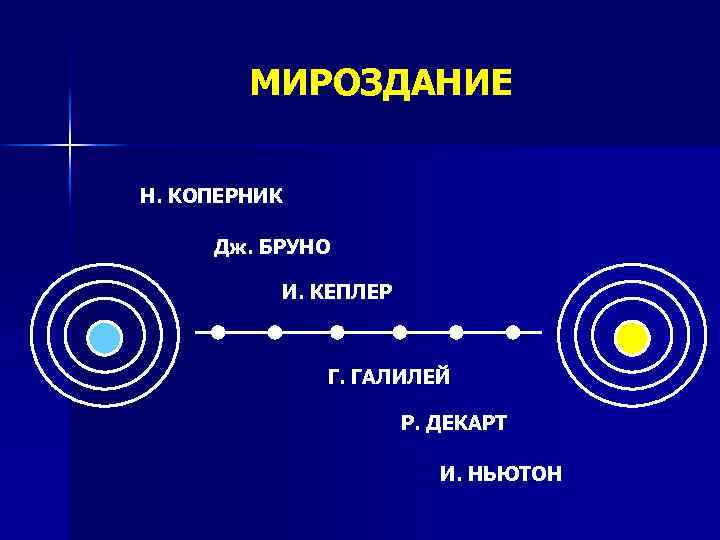 МИРОЗДАНИЕ

Н. КОПЕРНИК

Дж. БРУНО

И. КЕПЛЕР

Г. ГАЛИЛЕЙ

Р. ДЕКАРТ

И. НЬЮТОН